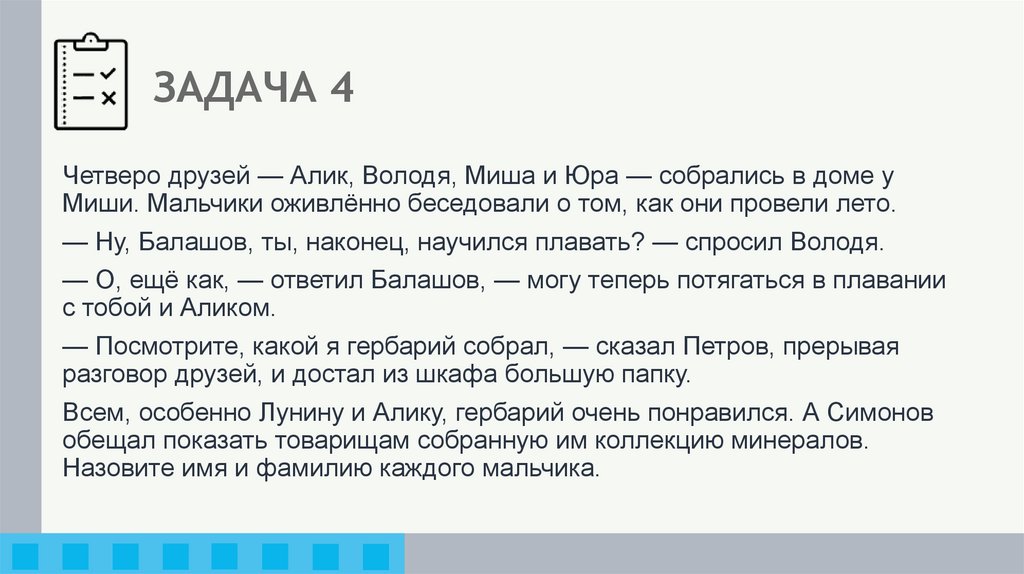 ЗАДАЧА 4

Четверо друзей — Алик, Володя, Миша и Юра — собрались в доме у Миши. Мальчики оживлённо беседовали о том, как они провели лето.

— Ну, Балашов, ты, наконец, научился плавать? — спросил Володя.

— О, ещё как, — ответил Балашов, — могу теперь потягаться в плавании с тобой и Аликом.

— Посмотрите, какой я гербарий собрал, — сказал Петров, прерывая разговор друзей, и достал из шкафа большую папку.

Всем, особенно Лунину и Алику, гербарий очень понравился. А Симонов обещал показать товарищам собранную им коллекцию минералов. Назовите имя и фамилию каждого мальчика.